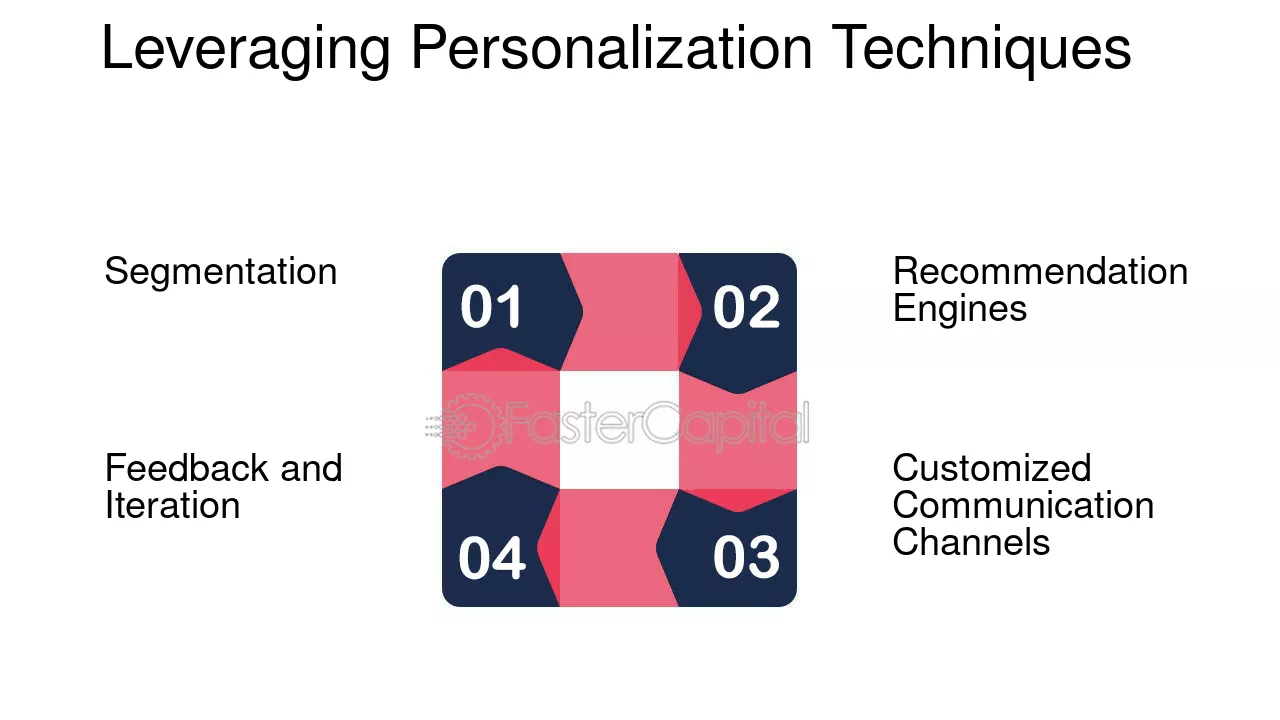 Leveraging Personalization Techniques

Segmentation

01

02

Recommendation Engines

FasterCapital

Feedback and Iteration

04

03

Customized Communication Channels